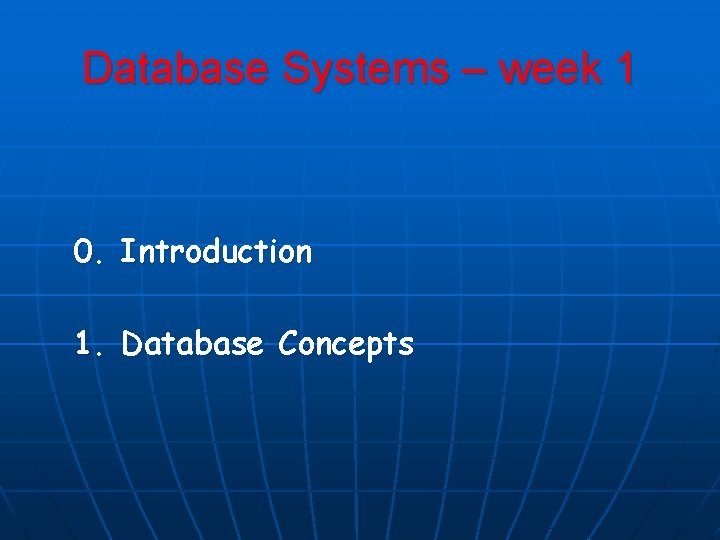 Database Systems – week 1

0. Introduction

1. Database Concepts